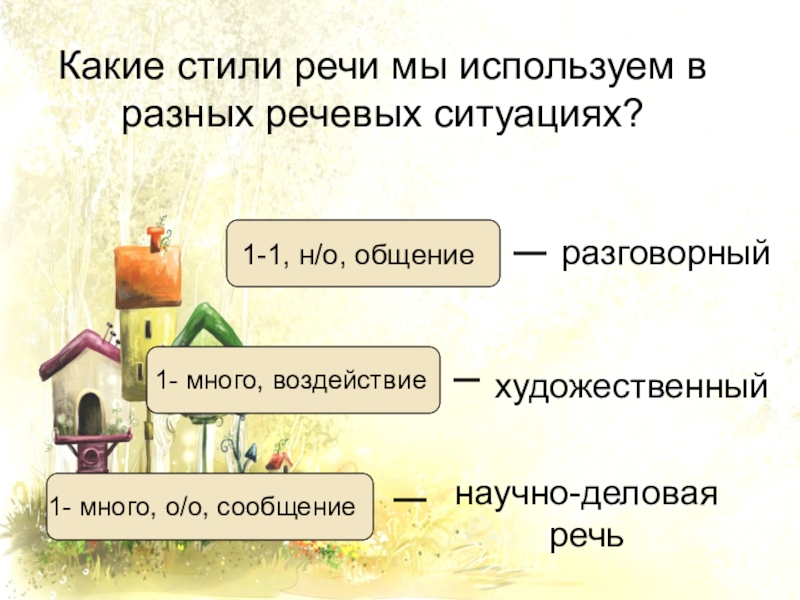 Какие стили речи мы используем в разных речевых ситуациях?

1-1, н/о, общение — разговорный

1- много, воздействие – художественный

1- много, о/о, сообщение — научно-деловая речь